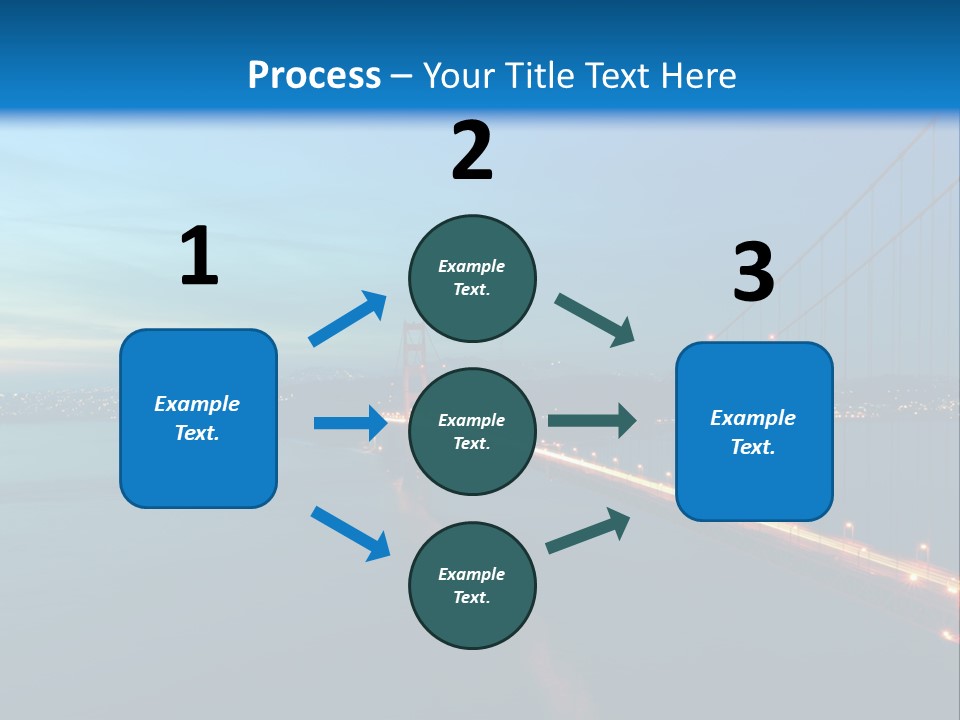 Process – Your Title Text Here

1

Example Text.

2

Example Text.

Example Text.

Example Text.

3

Example Text.